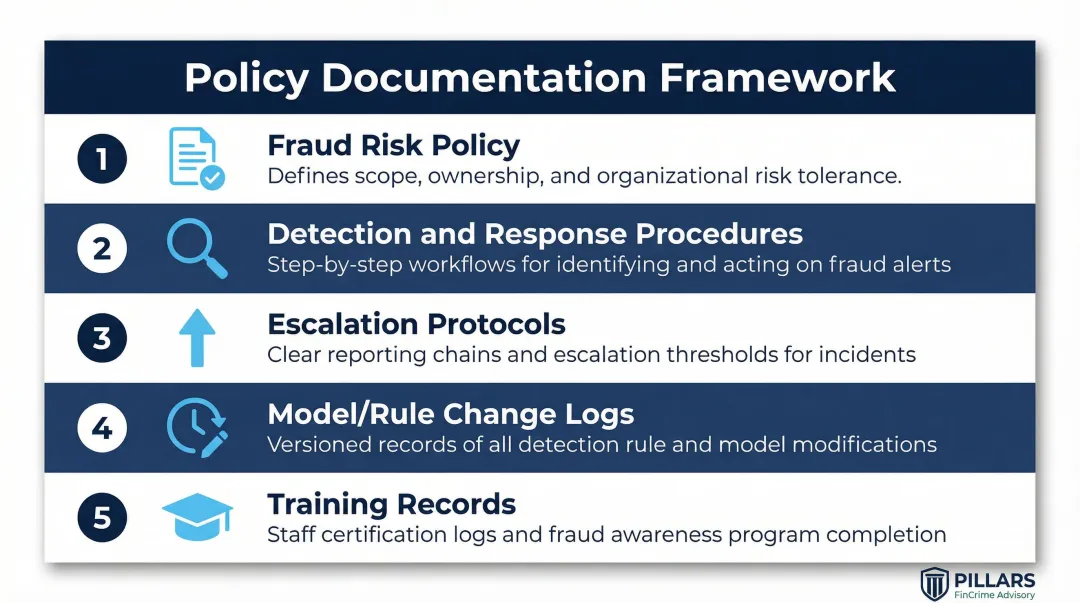 Policy Documentation Framework

1 Fraud Risk Policy
Defines scope, ownership, and organizational risk tolerance.

2 Detection and Response Procedures
Step-by-step workflows for identifying and acting on fraud alerts

3 Escalation Protocols
Clear reporting chains and escalation thresholds for incidents

4 Model/Rule Change Logs
Versioned records of all detection rule and model modifications

5 Training Records
Staff certification logs and fraud awareness program completion

PILLARS
FinCrime Advisory